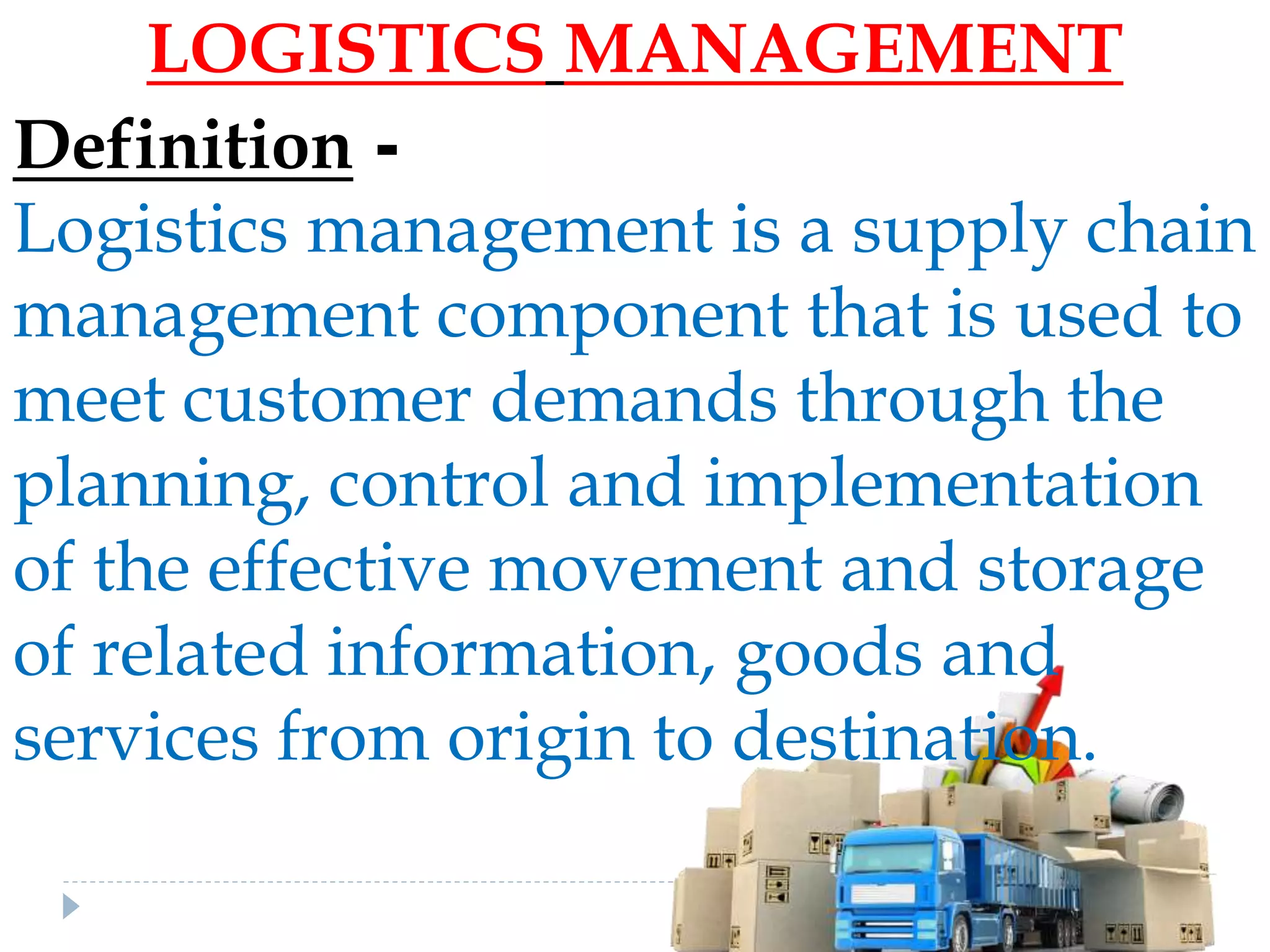 LOGISTICS MANAGEMENT

Definition -

Logistics management is a supply chain management component that is used to meet customer demands through the planning, control and implementation of the effective movement and storage of related information, goods and services from origin to destination.